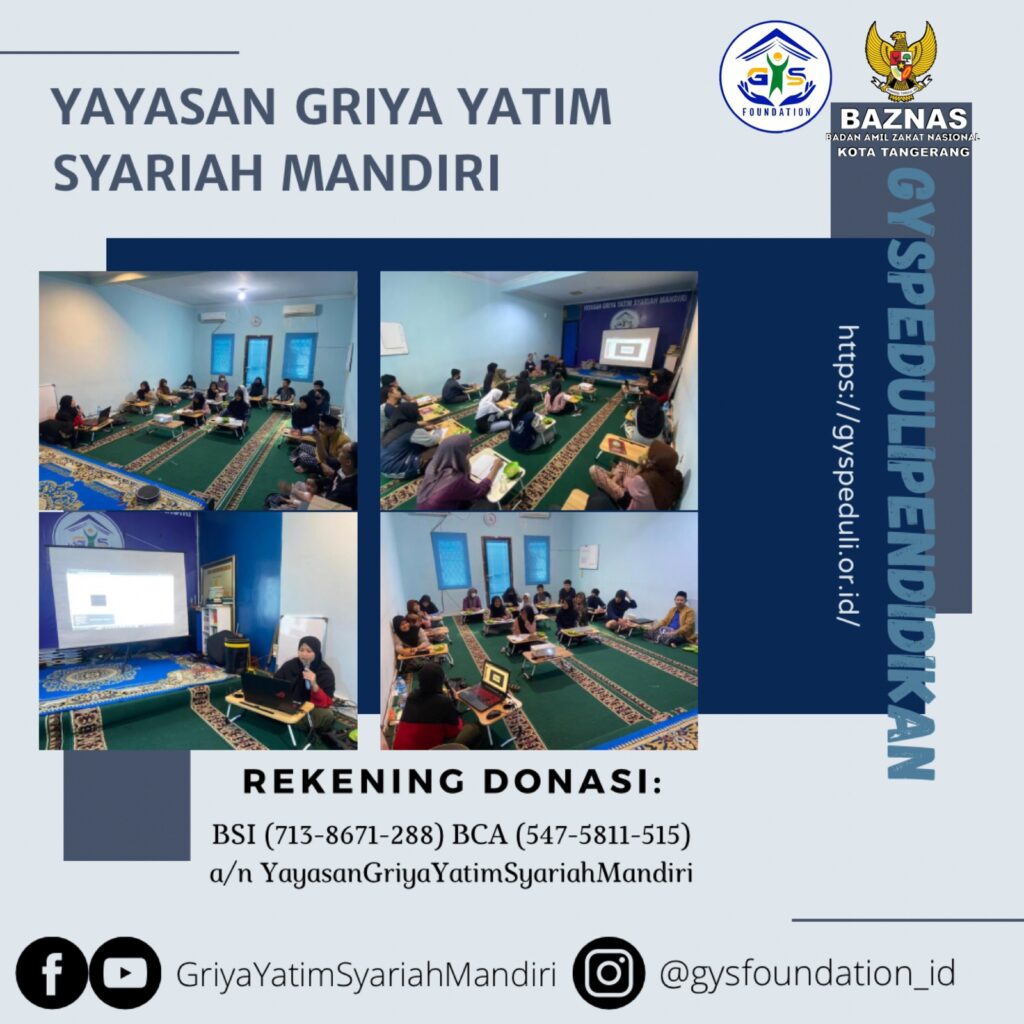 YAYASAN GRIYA YATIM SYARIAH MANDIRI

GYS FOUNDATION

BAZNAS
BADAN AMIL ZAKAT NASIONAL
KOTA TANGERANG

GYSPEDULIPENDIDIKAN

https://gyspeduli.or.id/

YAYASAN GRIYA YATIM SYARIAH MANDIRI

REKENING DONASI:
BSI (713-8671-288) BCA (547-5811-515)
a/n YayasanGriyaYatimSyariahMandiri

GriyaYatimSyariahMandiri @gysfoundation_id